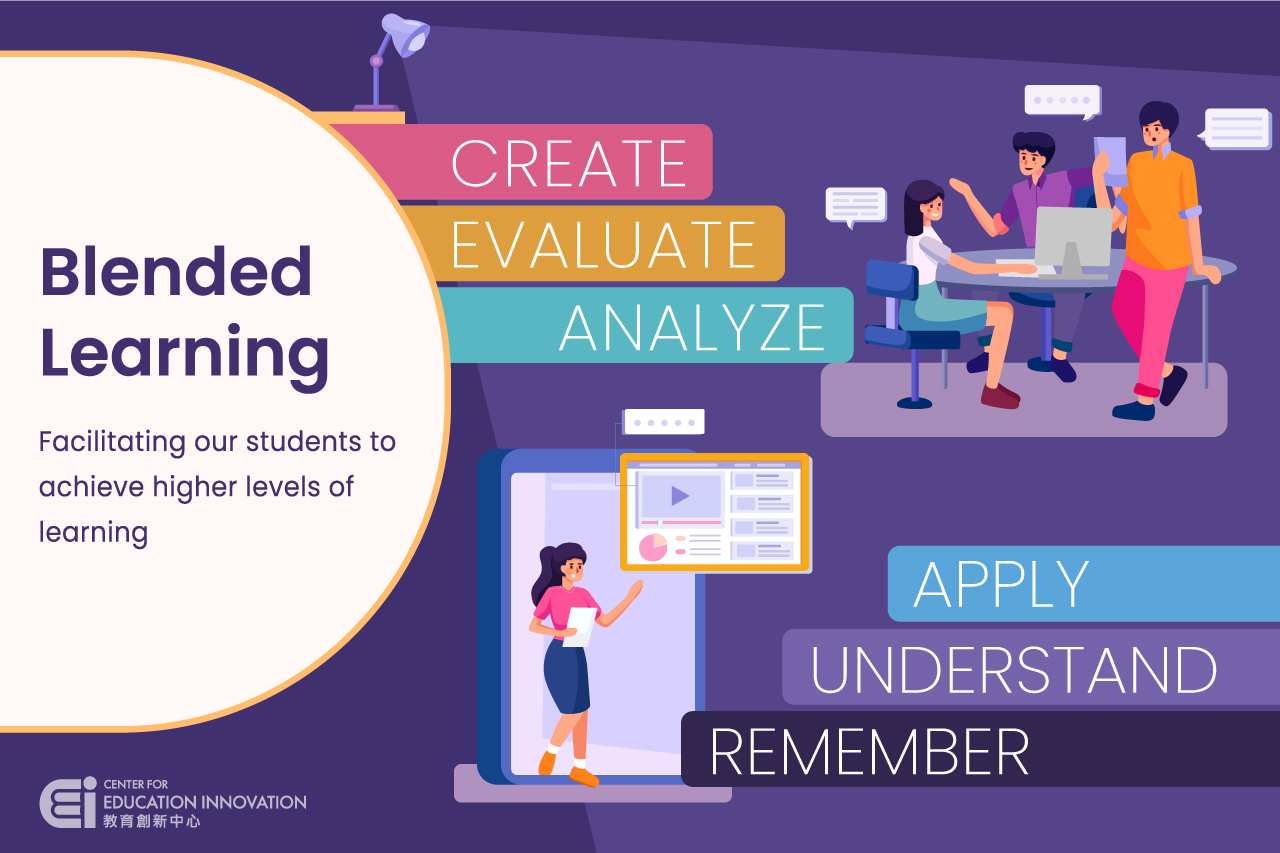 Blended Learning

Facilitating our students to achieve higher levels of learning

CREATE
EVALUATE
ANALYZE

APPLY
UNDERSTAND
REMEMBER

CENTER FOR
EDUCATION INNOVATION
教育創新中心